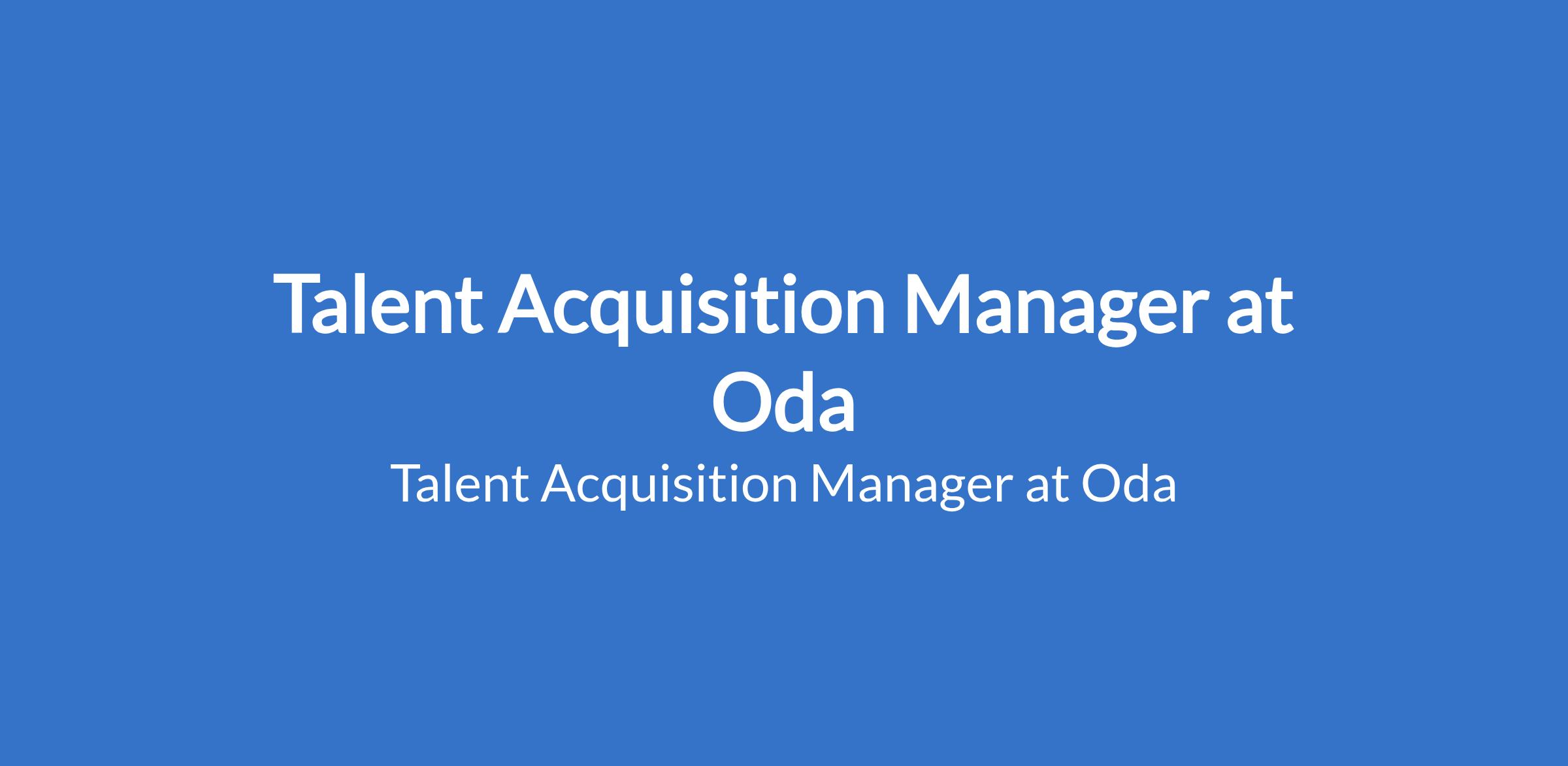 Talent Acquisition Manager at Oda

Talent Acquisition Manager at Oda